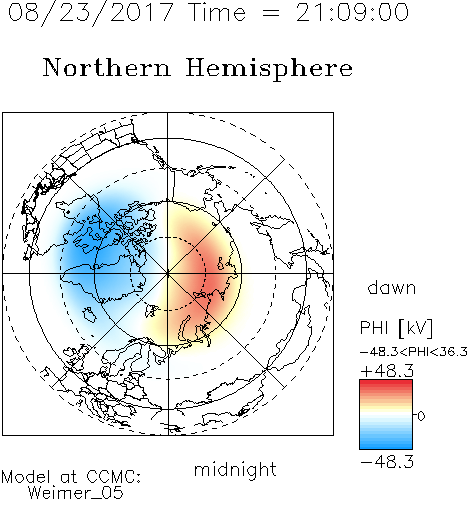 08/23/2017 Time = 21:09:00

Northern Hemisphere

dawn

PHI [kV]

-48.3<PHI<36.3

+48.3

0

-48.3

midnight

Model at CCMC:
Weimer_05